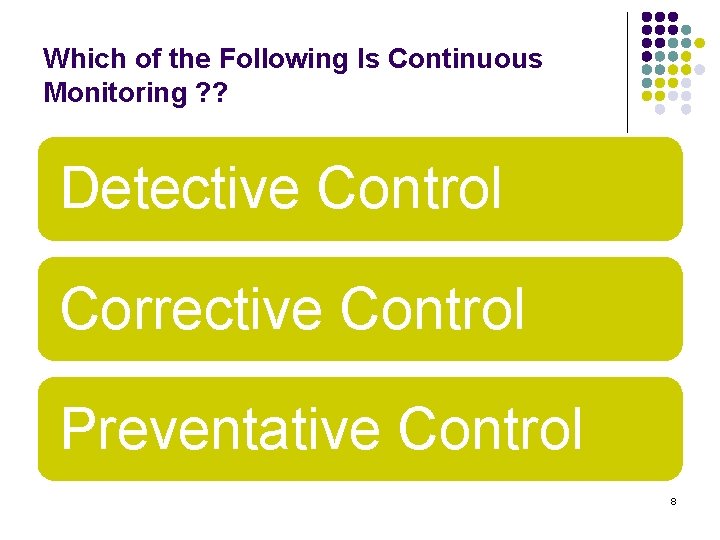 Which of the Following Is Continuous Monitoring ??

Detective Control

Corrective Control

Preventative Control

8